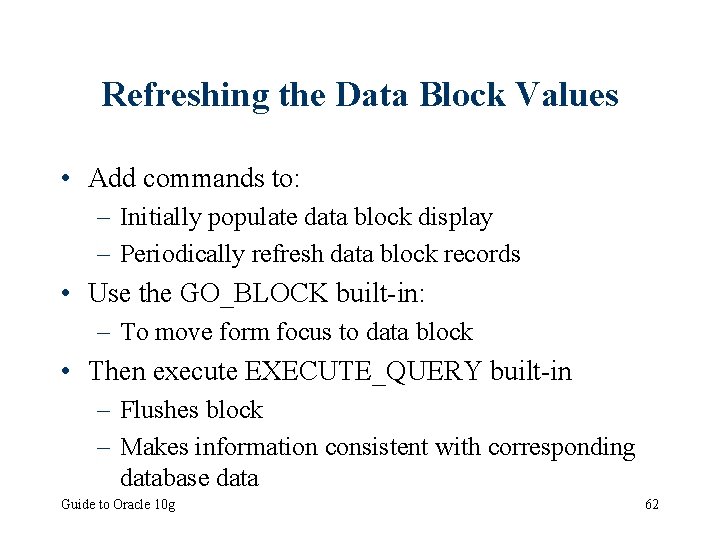 Refreshing the Data Block Values

• Add commands to:
  – Initially populate data block display
  – Periodically refresh data block records
• Use the GO_BLOCK built-in:
  – To move form focus to data block
• Then execute EXECUTE_QUERY built-in
  – Flushes block
  – Makes information consistent with corresponding database data

Guide to Oracle 10g

62